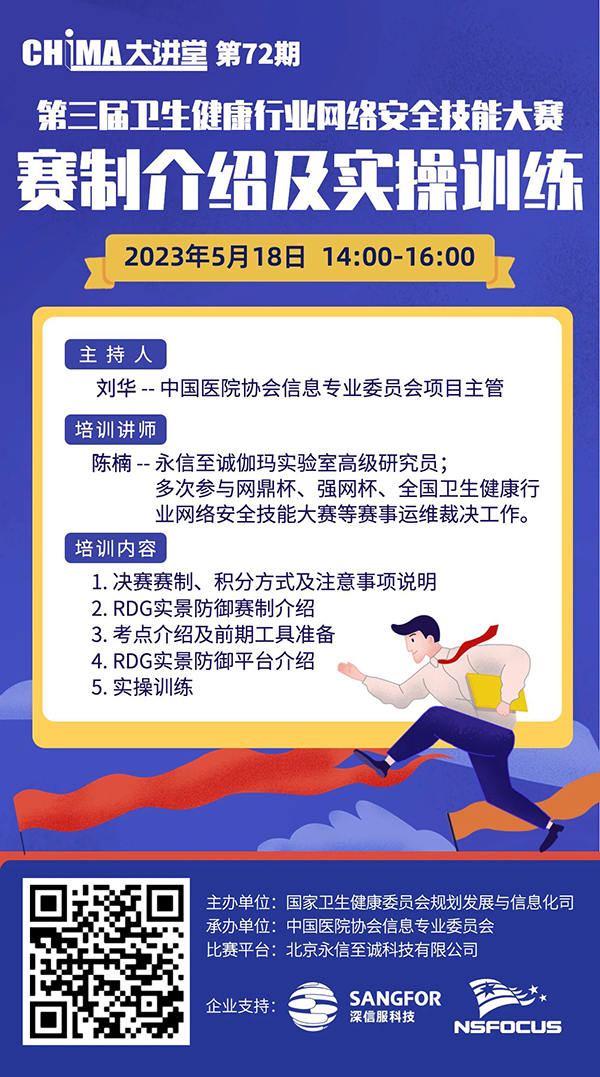 CHIMA大讲堂 第72期

第三届卫生健康行业网络安全技能大赛

赛制介绍及实操训练

2023年5月18日 14:00-16:00

主持人

刘华 -- 中国医院协会信息专业委员会项目主管

培训讲师

陈楠 -- 永信至诚伽玛实验室高级研究员；多次参与网鼎杯、强网杯、全国卫生健康行业网络安全技能大赛等赛事运维裁决工作。

培训内容

1. 决赛赛制、积分方式及注意事项说明
2. RDG实景防御赛制介绍
3. 考点介绍及前期工具准备
4. RDG实景防御平台介绍
5. 实操训练

主办单位：国家卫生健康委员会规划发展与信息化司
承办单位：中国医院协会信息专业委员会
比赛平台：北京永信至诚科技有限公司

企业支持： SANGFOR 深信服科技 NSFOCUS